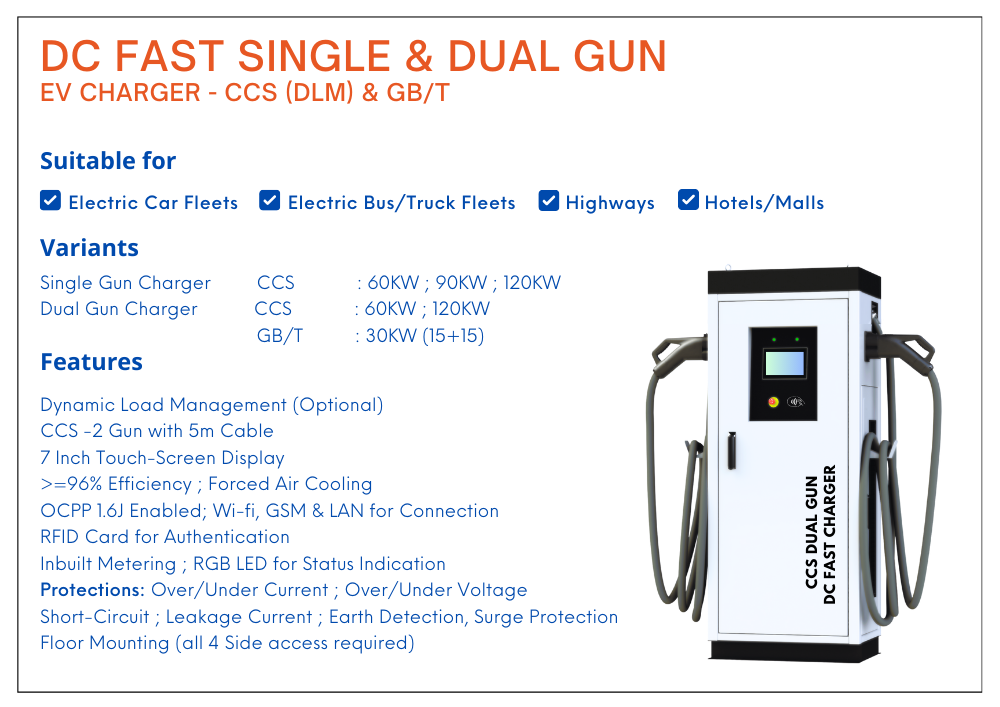 DC FAST SINGLE & DUAL GUN
EV CHARGER - CCS (DLM) & GB/T

Suitable for

Electric Car Fleets Electric Bus/Truck Fleets Highways Hotels/Malls

Variants

Single Gun Charger CCS : 60KW ; 90KW ; 120KW
Dual Gun Charger CCS : 60KW ; 120KW
GB/T : 30KW (15+15)

Features

Dynamic Load Management (Optional)
CCS -2 Gun with 5m Cable
7 Inch Touch-Screen Display
>=96% Efficiency ; Forced Air Cooling
OCPP 1.6J Enabled; Wi-fi, GSM & LAN for Connection
RFID Card for Authentication
Inbuilt Metering ; RGB LED for Status Indication
Protections: Over/Under Current ; Over/Under Voltage
Short-Circuit ; Leakage Current ; Earth Detection, Surge Protection
Floor Mounting (all 4 Side access required)

CCS DUAL GUN
DC FAST CHARGER